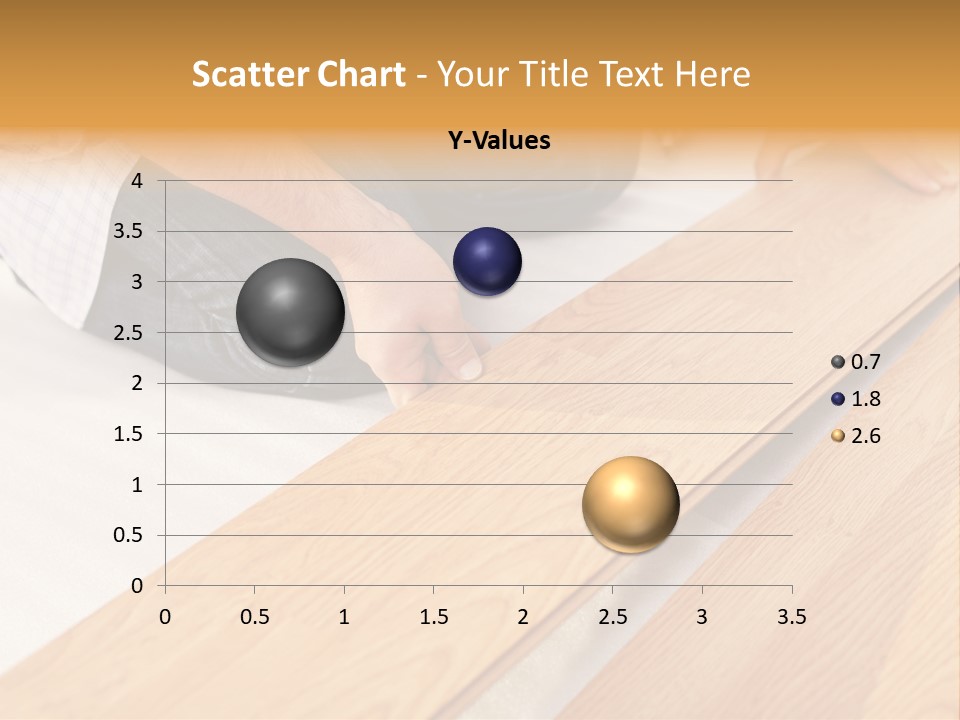 Scatter Chart - Your Title Text Here

Y-Values

4
3.5
3
2.5
2
1.5
1
0.5
0

0 0.5 1 1.5 2 2.5 3 3.5

0.7
1.8
2.6